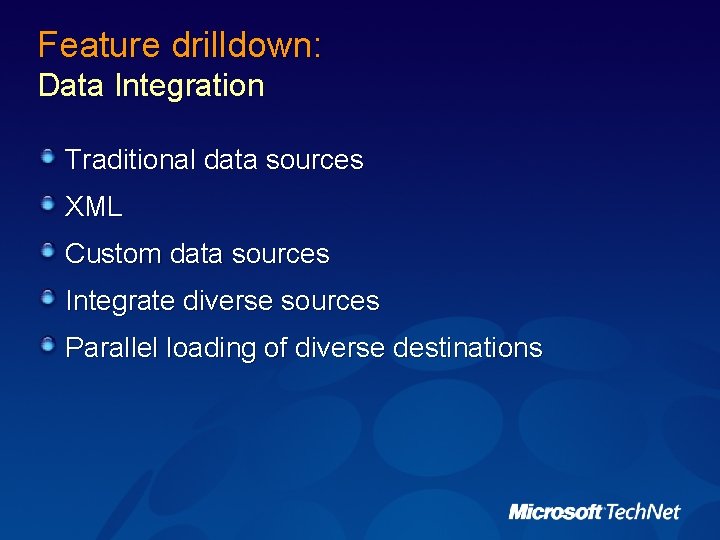 Feature drilldown:
Data Integration

Traditional data sources

XML

Custom data sources

Integrate diverse sources

Parallel loading of diverse destinations

Microsoft TechNet